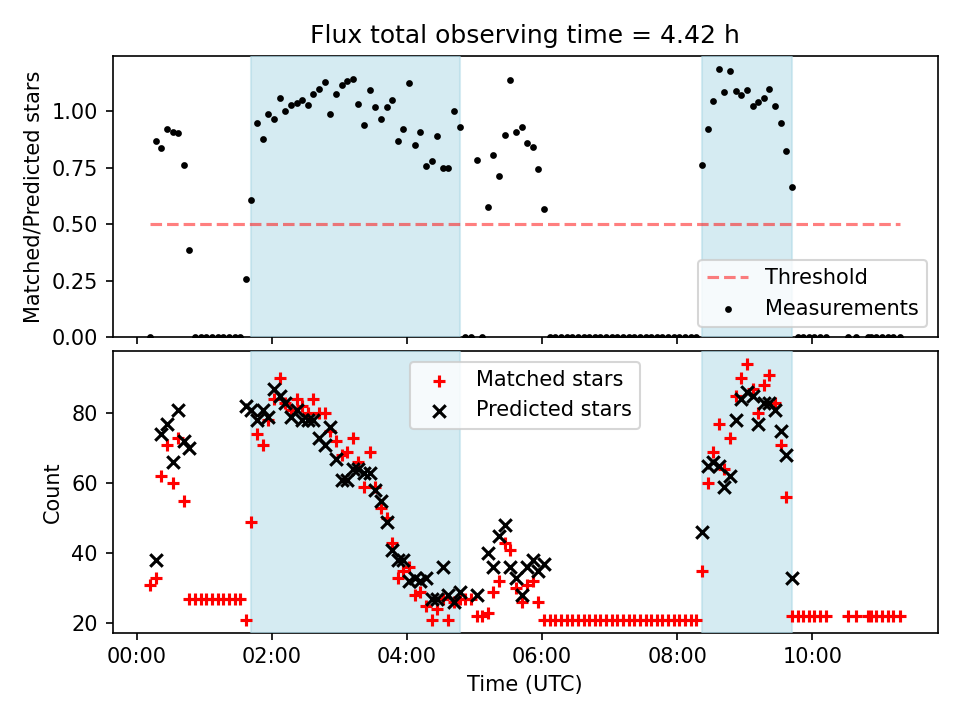 Flux total observing time = 4.42 h

Matched/Predicted stars

1.00
0.75
0.50
0.25
0.00

Threshold
Measurements

Matched stars
Predicted stars

Count

80
60
40
20

00:00 02:00 04:00 06:00 08:00 10:00

Time (UTC)